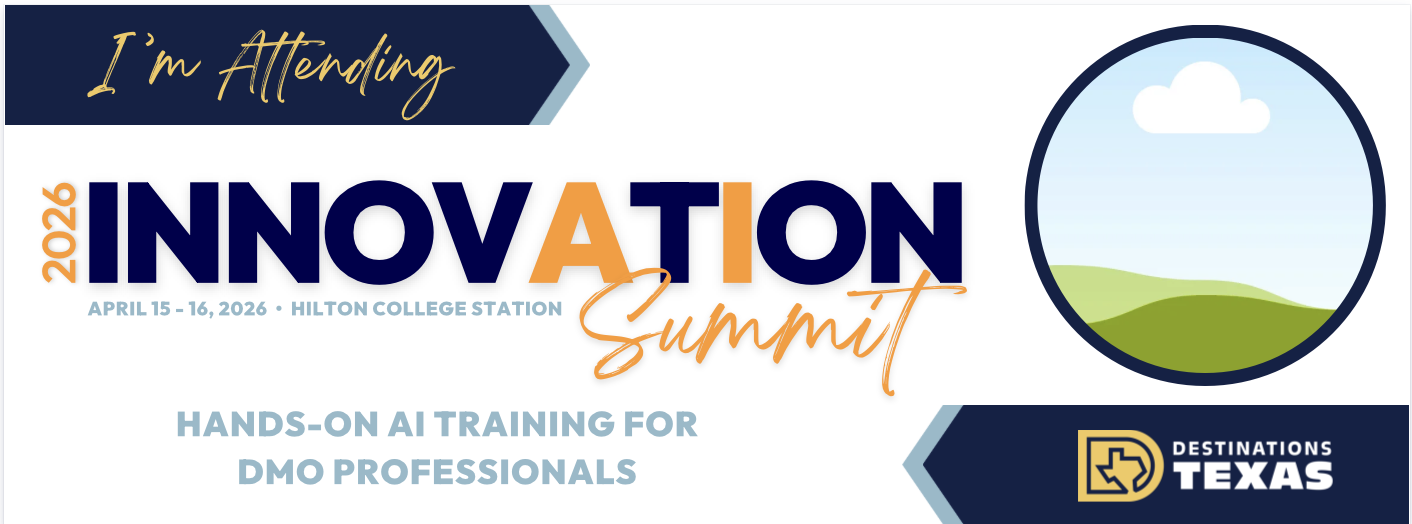 I'm Attending

2026 INNOVATION Summit

APRIL 15 - 16, 2026 • HILTON COLLEGE STATION

HANDS-ON AI TRAINING FOR DMO PROFESSIONALS

DESTINATIONS TEXAS